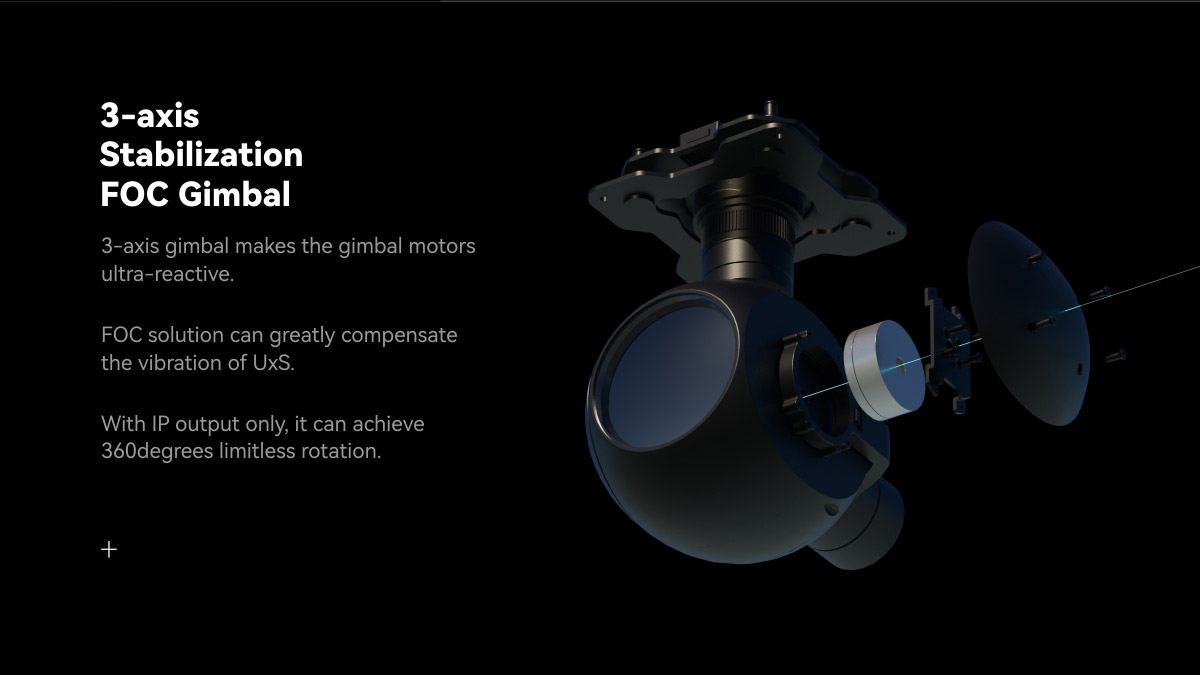 3-axis Stabilization FOC Gimbal

3-axis gimbal makes the gimbal motors ultra-reactive.

FOC solution can greatly compensate the vibration of UxS.

With IP output only, it can achieve 360degrees limitless rotation.

+